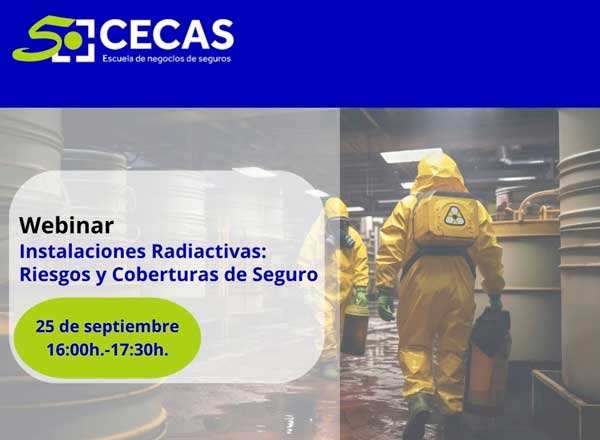 50 CECAS
Escuela de negocios de seguros

Webinar
Instalaciones Radiactivas: Riesgos y Coberturas de Seguro

25 de septiembre
16:00h.-17:30h.